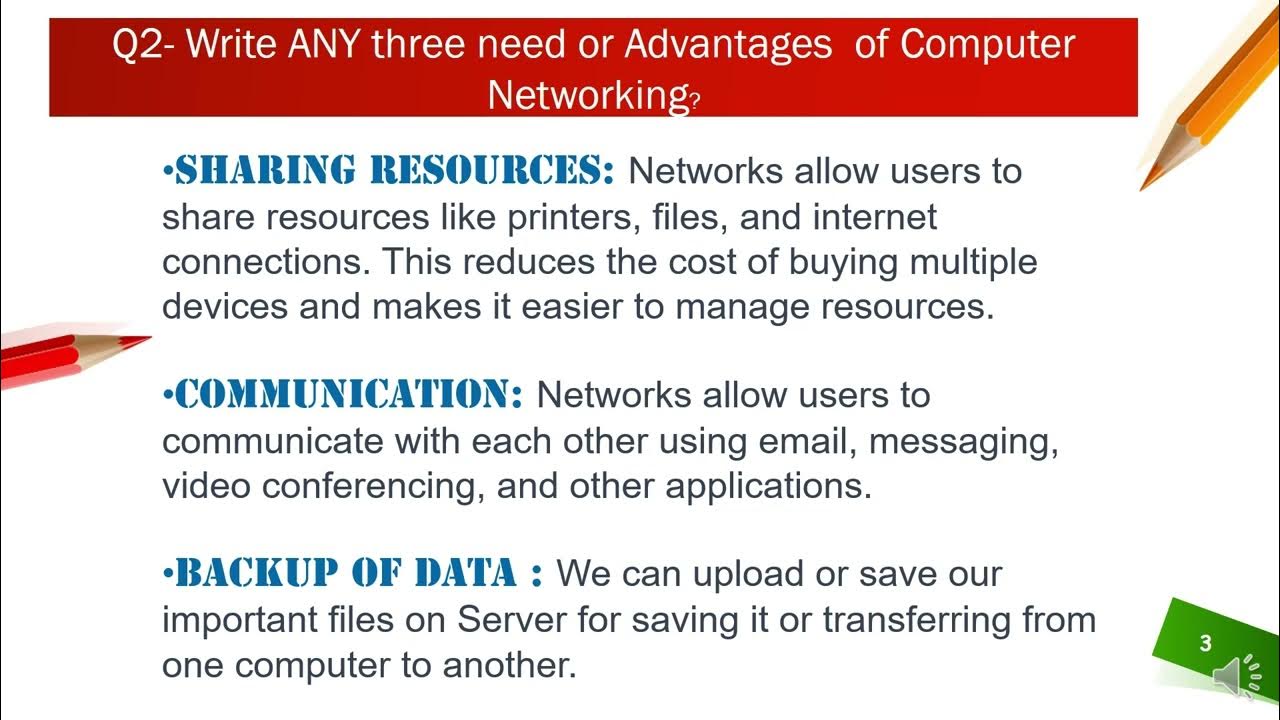 Q2- Write ANY three need or Advantages of Computer Networking?

•SHARING RESOURCES: Networks allow users to share resources like printers, files, and internet connections. This reduces the cost of buying multiple devices and makes it easier to manage resources.

•COMMUNICATION: Networks allow users to communicate with each other using email, messaging, video conferencing, and other applications.

•BACKUP OF DATA : We can upload or save our important files on Server for saving it or transferring from one computer to another.

3